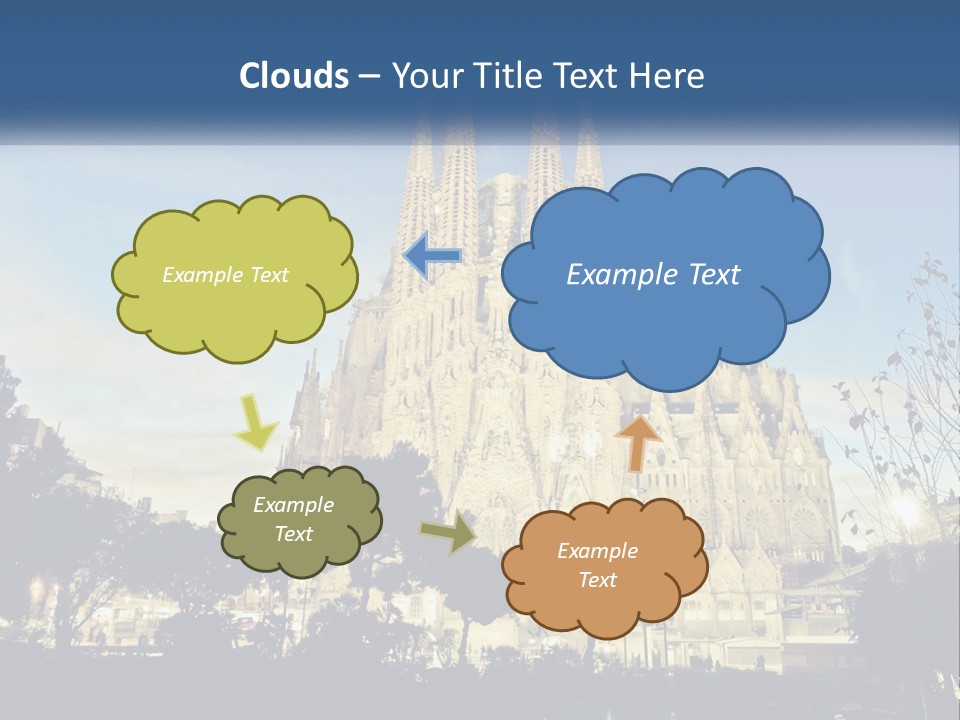 Clouds – Your Title Text Here

Example Text

Example Text

Example Text

Example Text